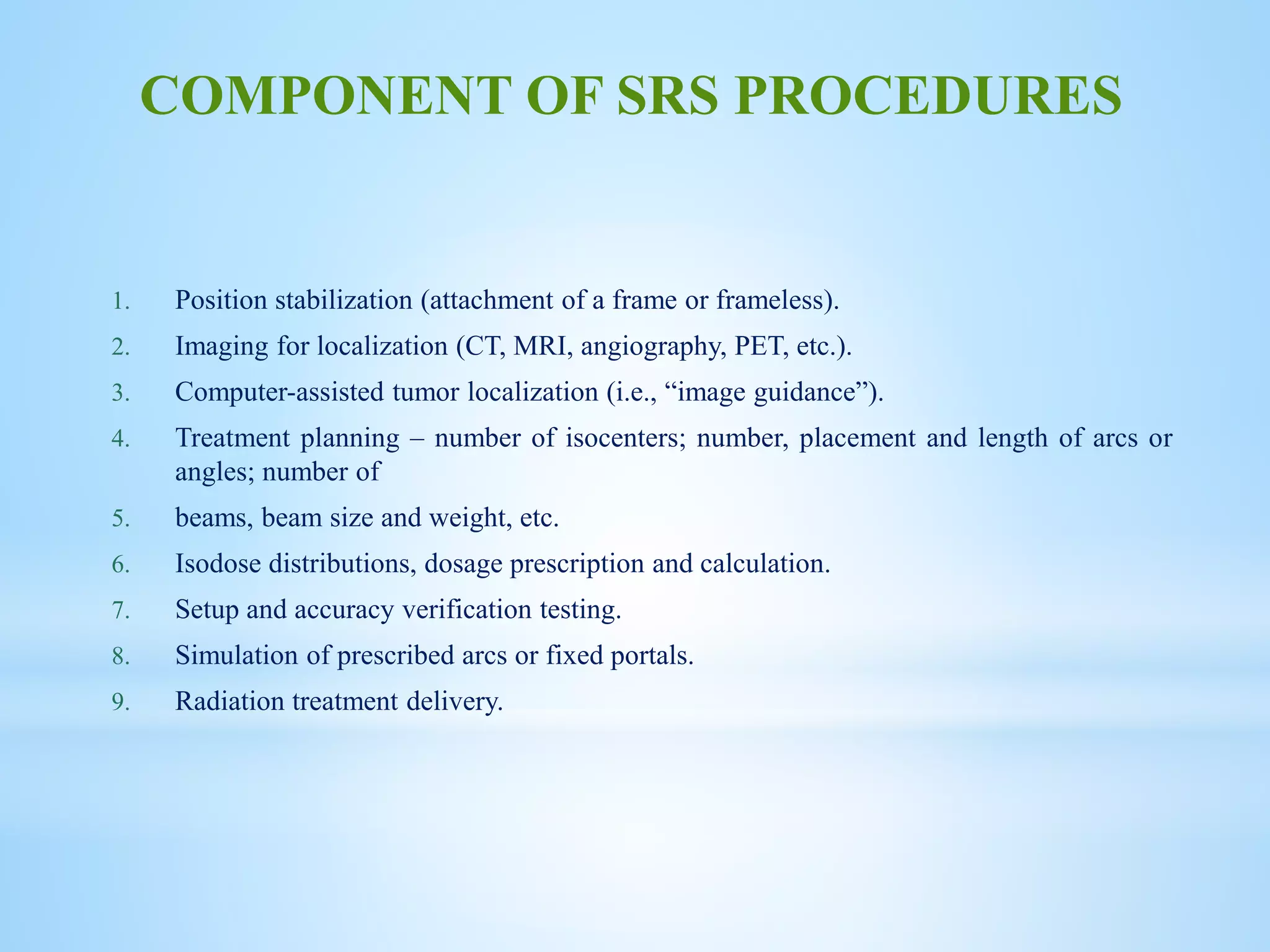 COMPONENT OF SRS PROCEDURES

1. Position stabilization (attachment of a frame or frameless).
2. Imaging for localization (CT, MRI, angiography, PET, etc.).
3. Computer-assisted tumor localization (i.e., “image guidance”).
4. Treatment planning – number of isocenters; number, placement and length of arcs or angles; number of
5. beams, beam size and weight, etc.
6. Isodose distributions, dosage prescription and calculation.
7. Setup and accuracy verification testing.
8. Simulation of prescribed arcs or fixed portals.
9. Radiation treatment delivery.